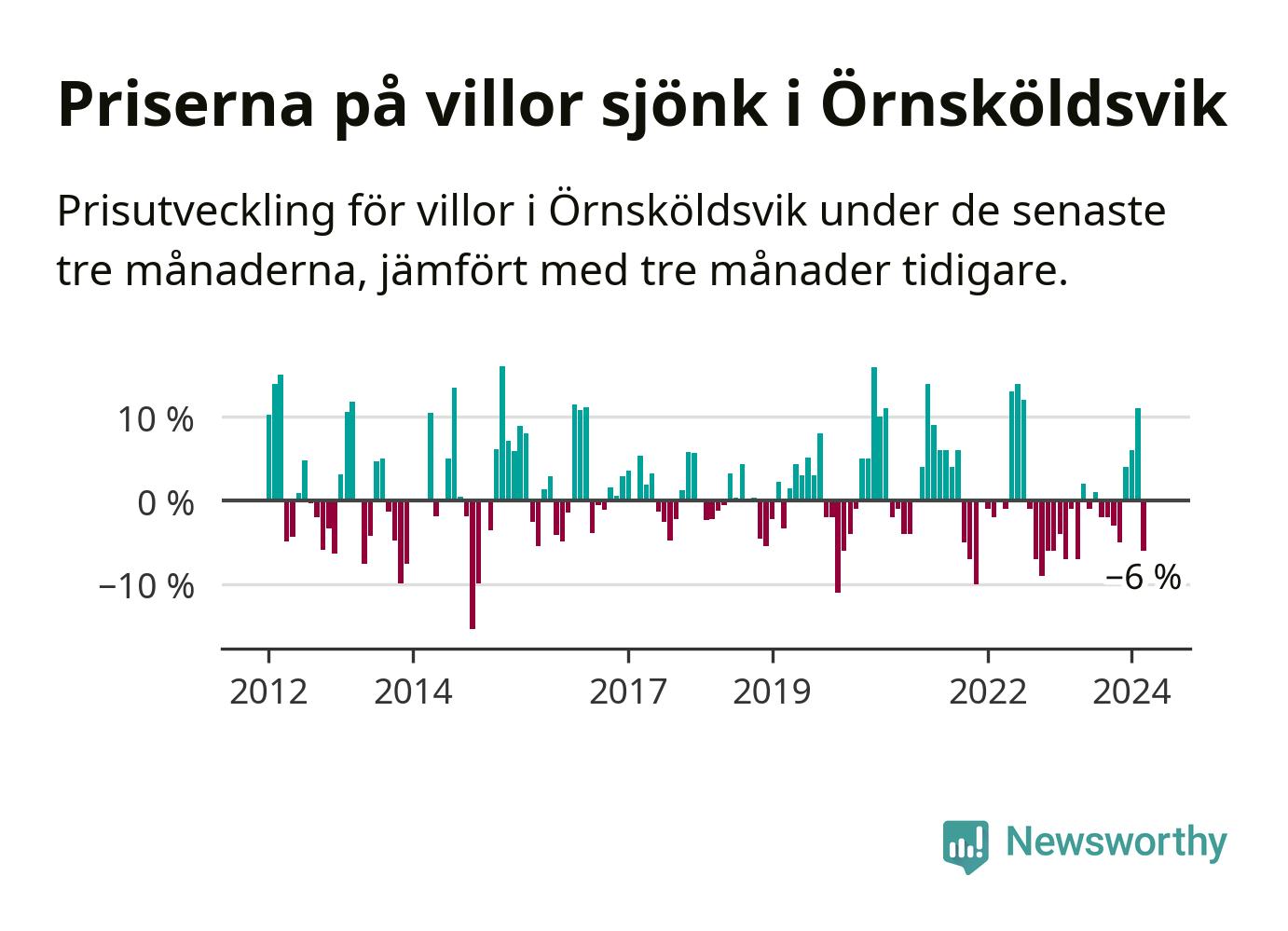 Priserna på villor sjönk i Örnsköldsvik

Prisutveckling för villor i Örnsköldsvik under de senaste tre månaderna, jämfört med tre månader tidigare.

10 %
0 %
−10 %
−6 %
2012
2014
2017
2019
2022
2024

Newsworthy